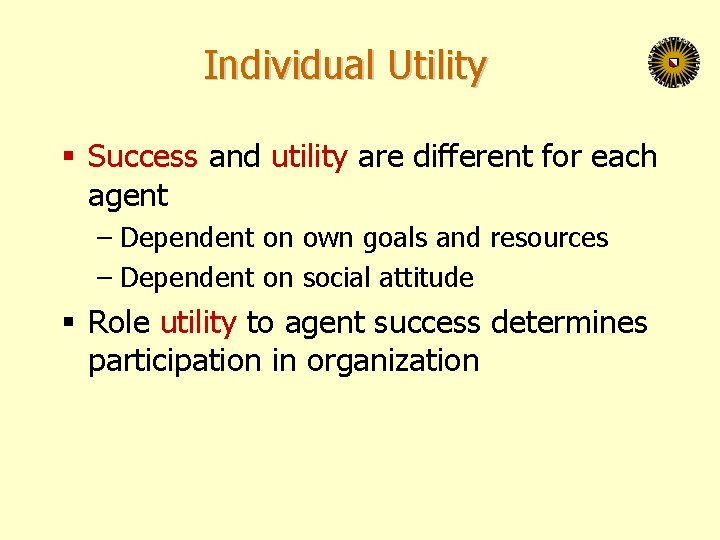 Individual Utility

▪ Success and utility are different for each agent
– Dependent on own goals and resources
– Dependent on social attitude

▪ Role utility to agent success determines participation in organization